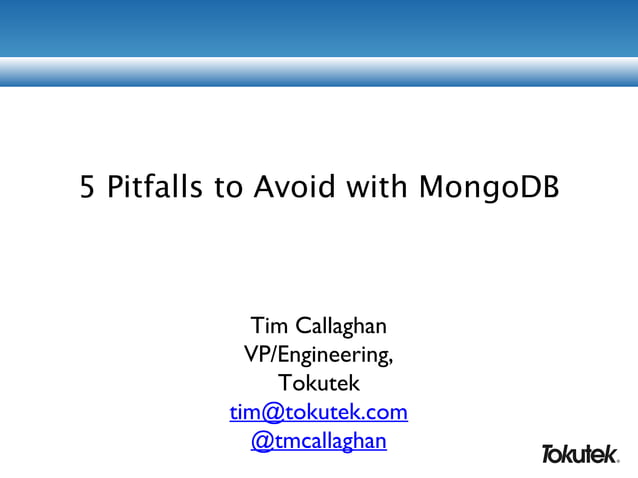 5 Pitfalls to Avoid with MongoDB

Tim Callaghan
VP/Engineering,
Tokutek
tim@tokutek.com
@tmcallaghan

Tokutek.